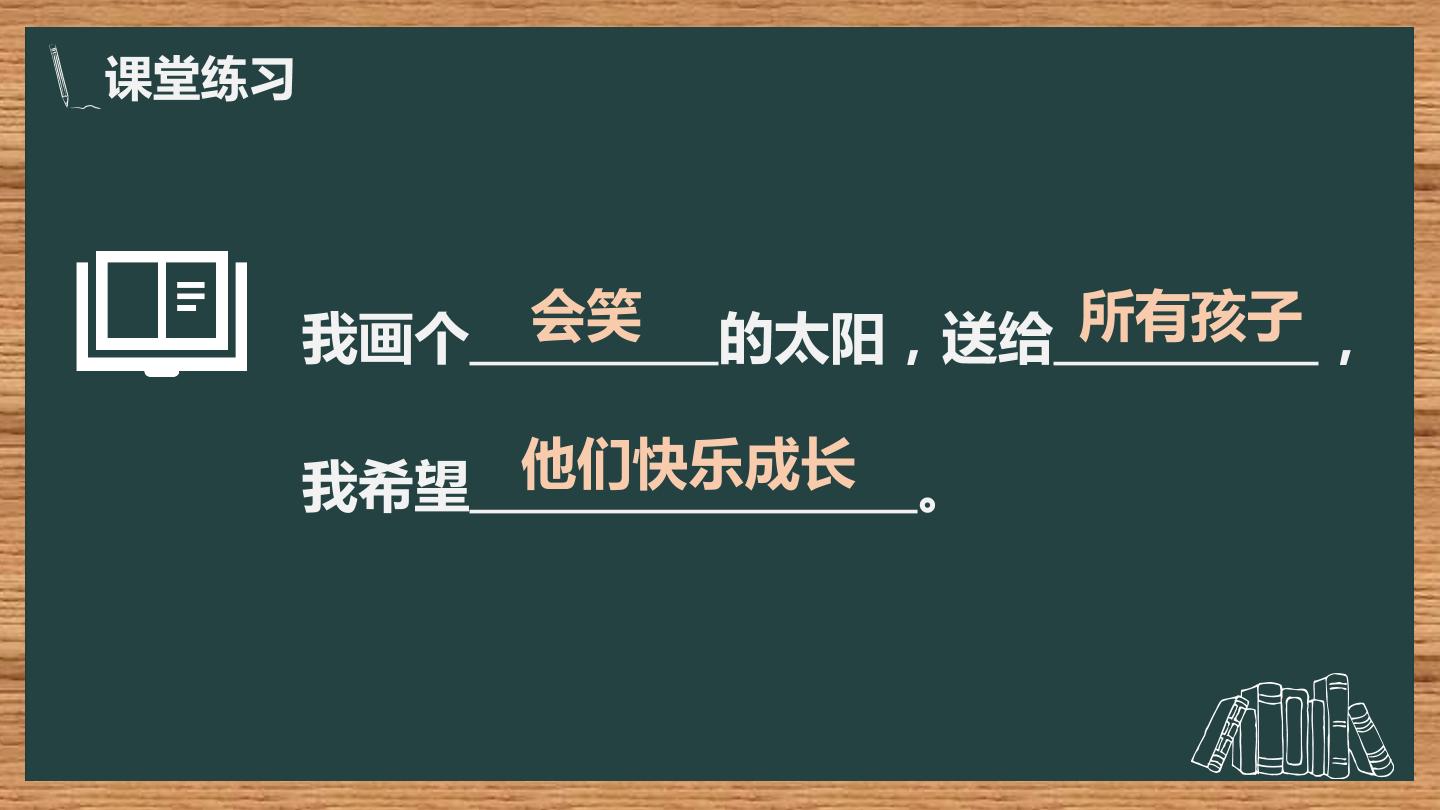 课堂练习

我画个会笑的太阳，送给所有孩子，

我希望他们快乐成长。